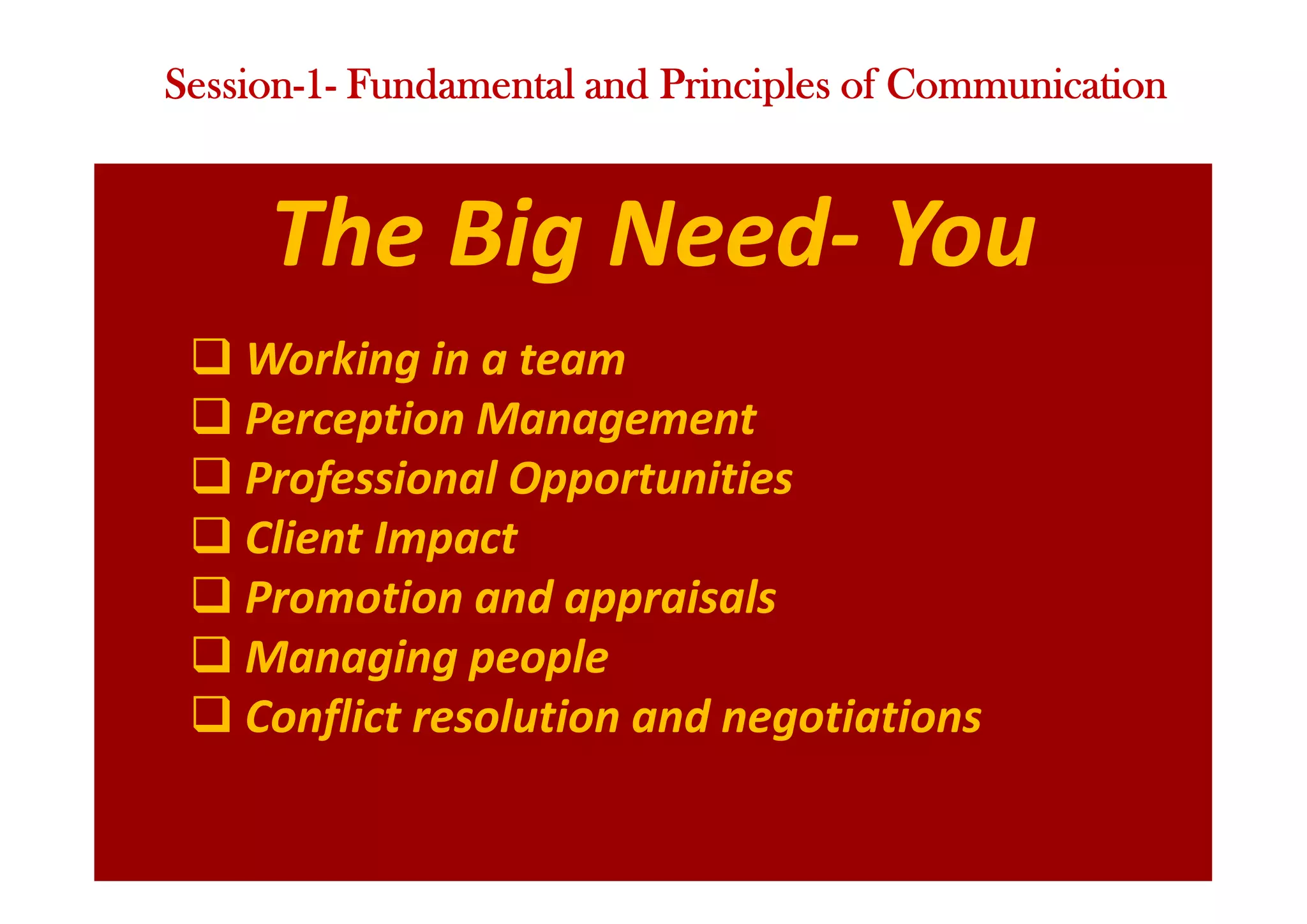 Session-1- Fundamental and Principles of Communication

The Big Need- You

❑ Working in a team
❑ Perception Management
❑ Professional Opportunities
❑ Client Impact
❑ Promotion and appraisals
❑ Managing people
❑ Conflict resolution and negotiations